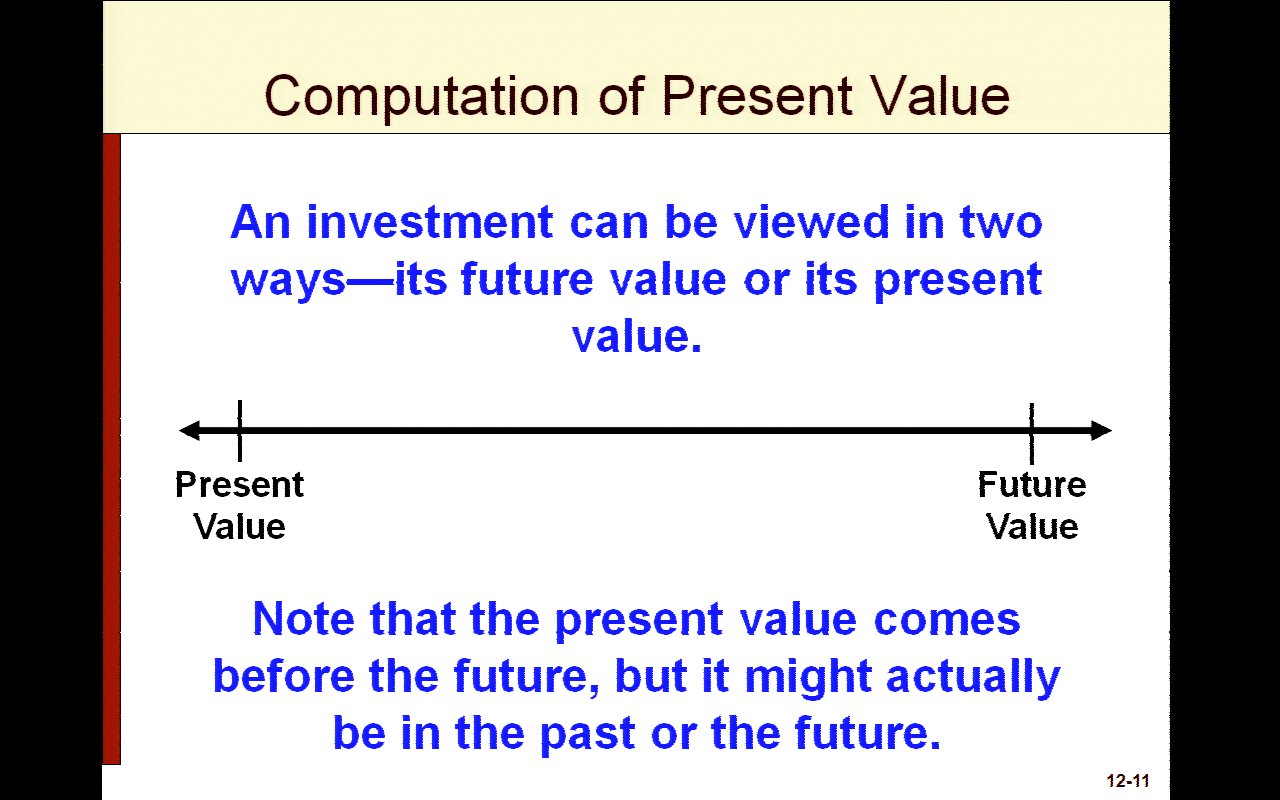 Computation of Present Value

An investment can be viewed in two ways—its future value or its present value.

Present Value

Future Value

Note that the present value comes before the future, but it might actually be in the past or the future.

12-11